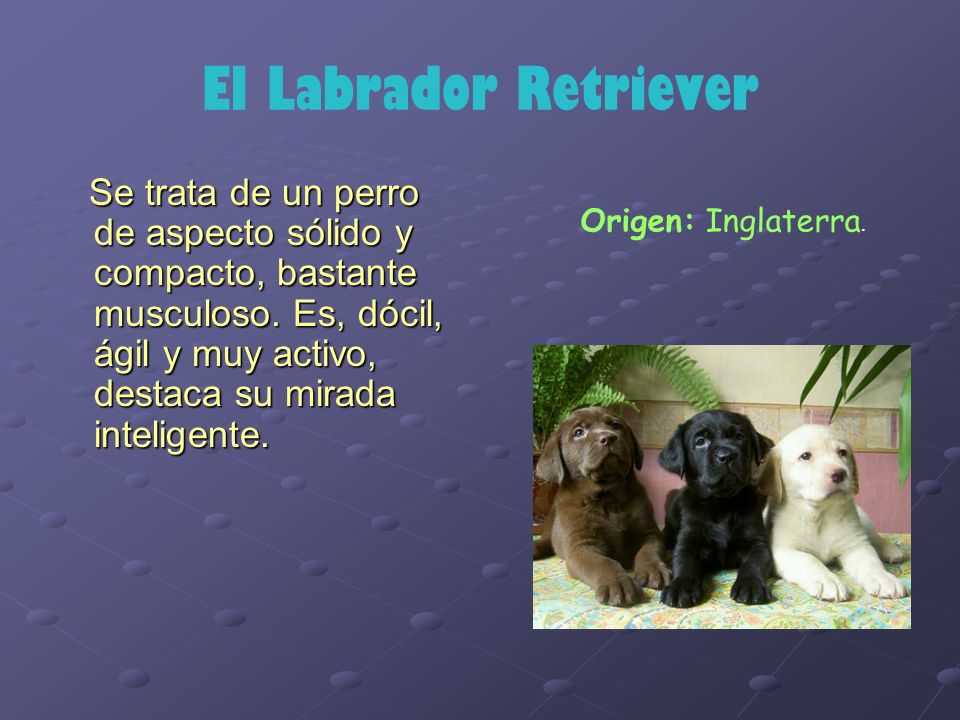 El Labrador Retriever

Se trata de un perro de aspecto sólido y compacto, bastante musculoso. Es, dócil, ágil y muy activo, destaca su mirada inteligente.

Origen: Inglaterra.